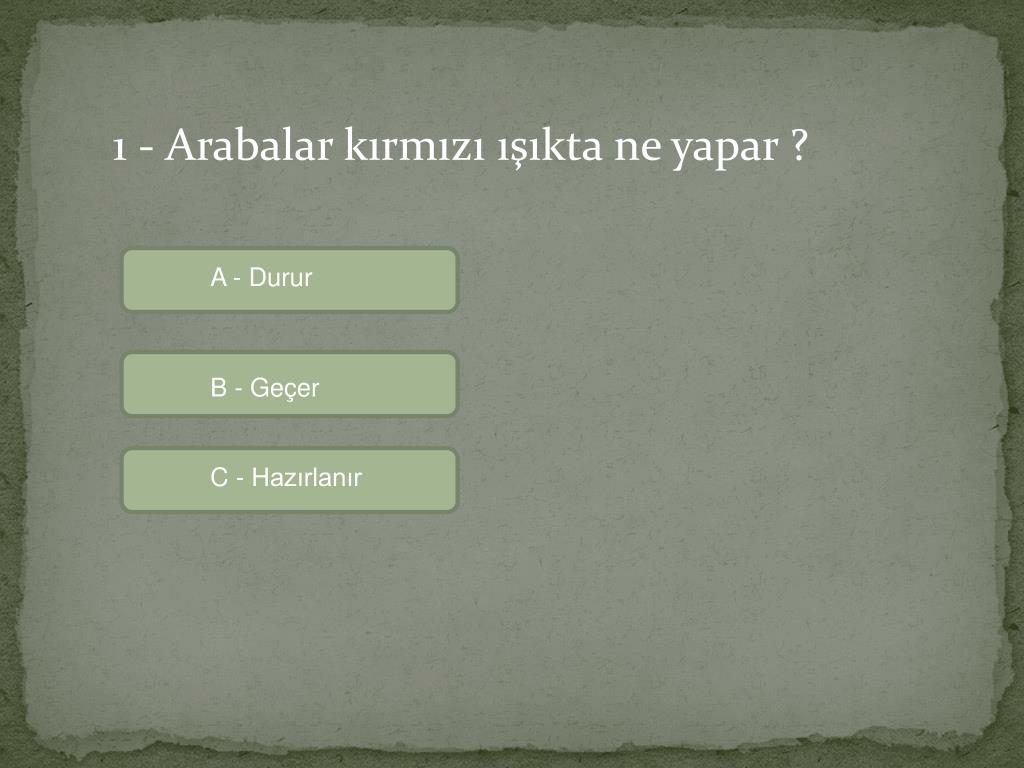 1 - Arabalar kırmızı ışıkta ne yapar ?

A - Durur

B - Geçer

C - Hazırlanır